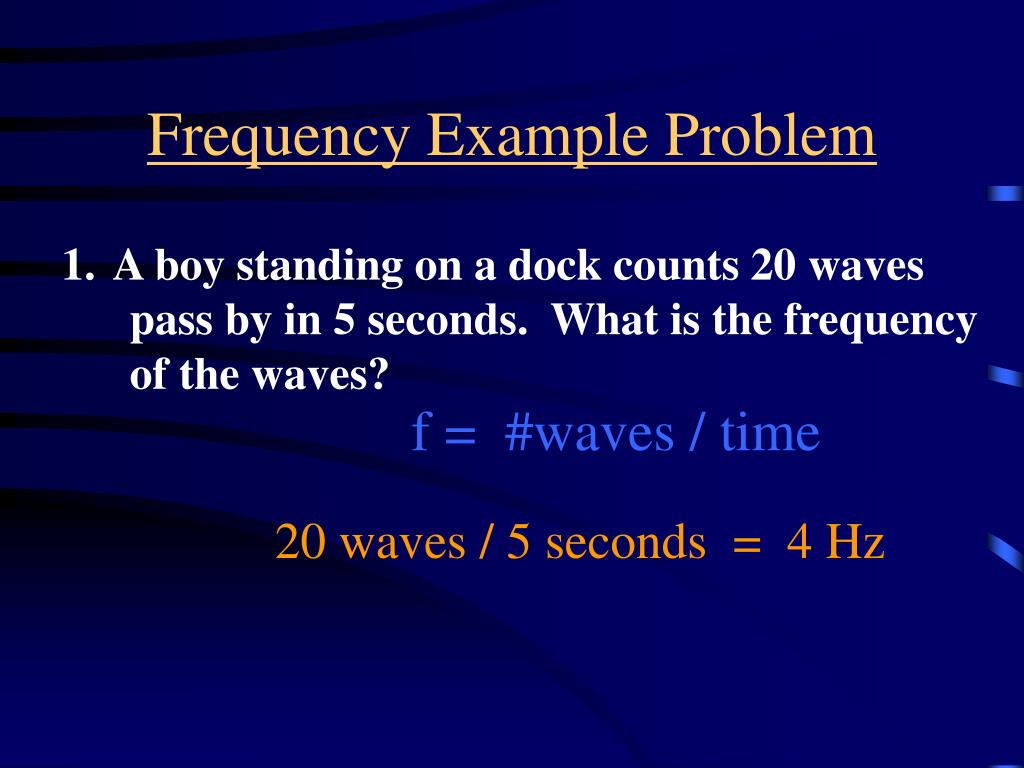 Frequency Example Problem

1. A boy standing on a dock counts 20 waves pass by in 5 seconds. What is the frequency of the waves?

f = #waves / time

20 waves / 5 seconds = 4 Hz